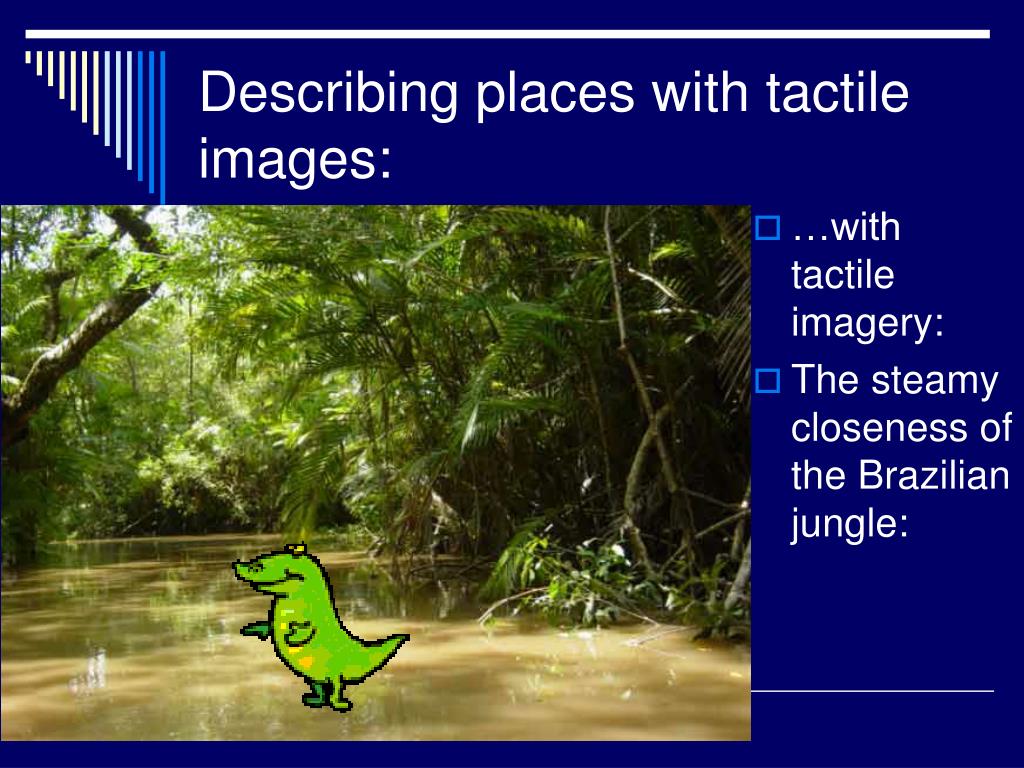 Describing places with tactile images:

…with tactile imagery:

The steamy closeness of the Brazilian jungle: